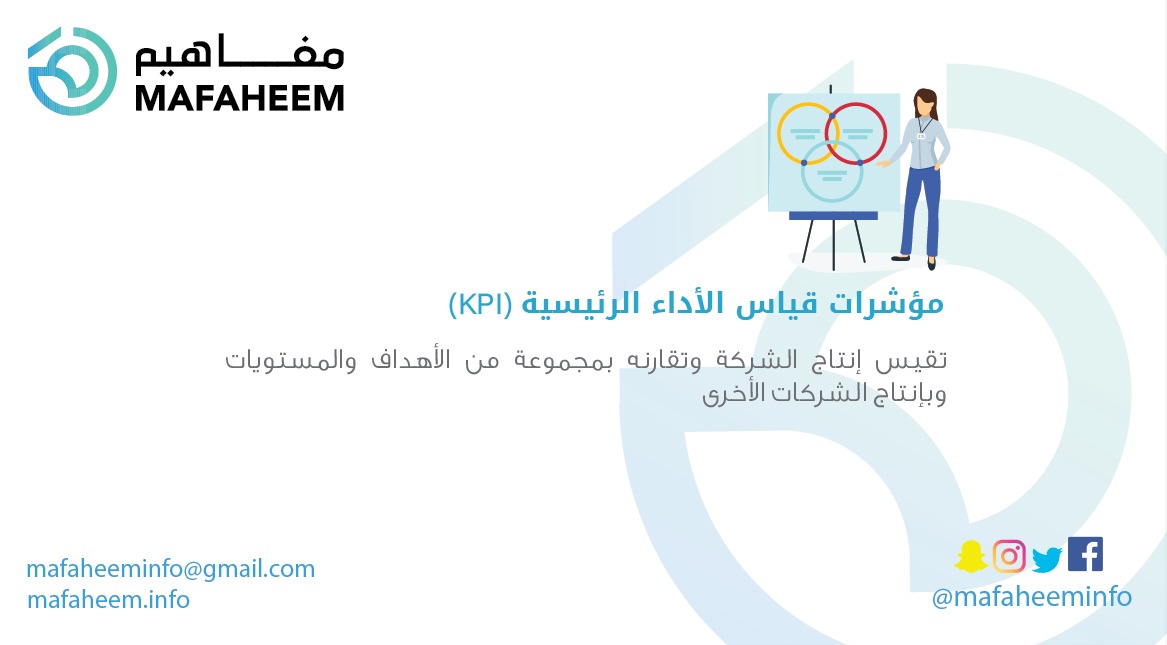 مفاهيم
MAFAHEEM

مؤشرات قياس الأداء الرئيسية (KPI)

تقيس إنتاج الشركة وتقارنه بمجموعة من الأهداف والمستويات وبإنتاج الشركات الأخرى

mafaheeminfo@gmail.com
mafaheem.info

@mafaheeminfo